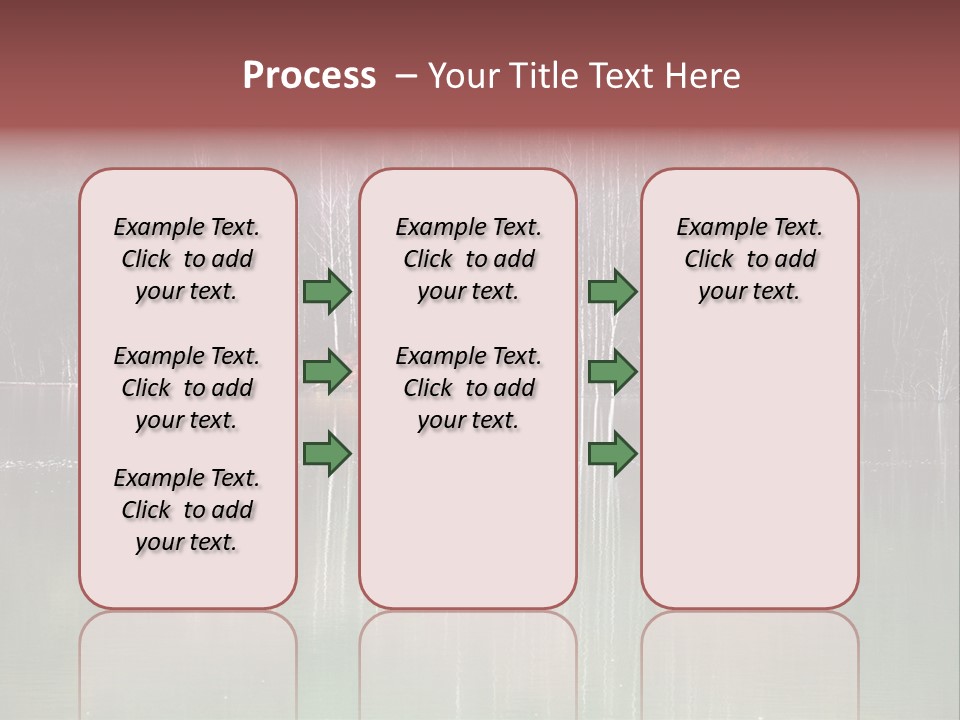 Process – Your Title Text Here

Example Text. Click to add your text.

Example Text. Click to add your text.

Example Text. Click to add your text.

Example Text. Click to add your text.

Example Text. Click to add your text.

Example Text. Click to add your text.